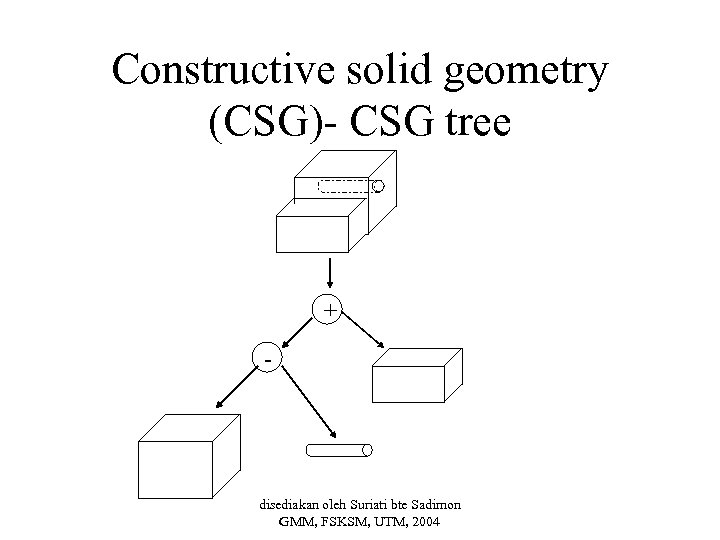 Constructive solid geometry (CSG)- CSG tree

+

-

disediakan oleh Suriati bte Sadimon
GMM, FSKSM, UTM, 2004